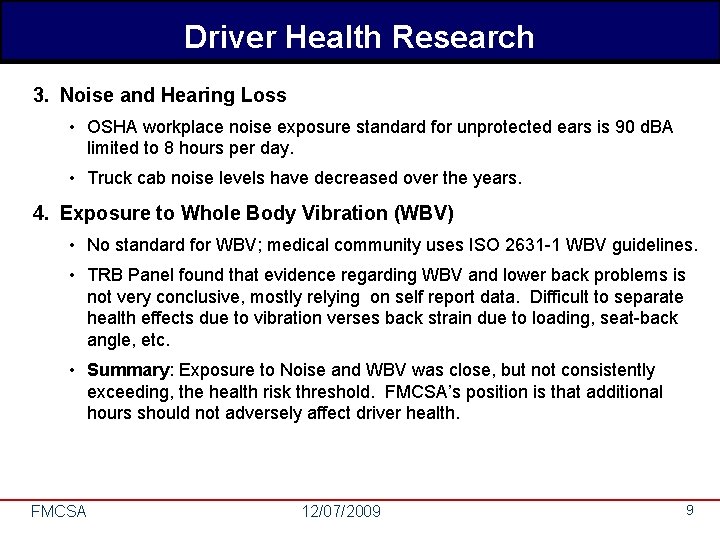 Driver Health Research

3. Noise and Hearing Loss

• OSHA workplace noise exposure standard for unprotected ears is 90 dBA limited to 8 hours per day.

• Truck cab noise levels have decreased over the years.

4. Exposure to Whole Body Vibration (WBV)

• No standard for WBV; medical community uses ISO 2631-1 WBV guidelines.

• TRB Panel found that evidence regarding WBV and lower back problems is not very conclusive, mostly relying on self report data. Difficult to separate health effects due to vibration verses back strain due to loading, seat-back angle, etc.

• Summary: Exposure to Noise and WBV was close, but not consistently exceeding, the health risk threshold. FMCSA's position is that additional hours should not adversely affect driver health.

FMCSA 12/07/2009 9